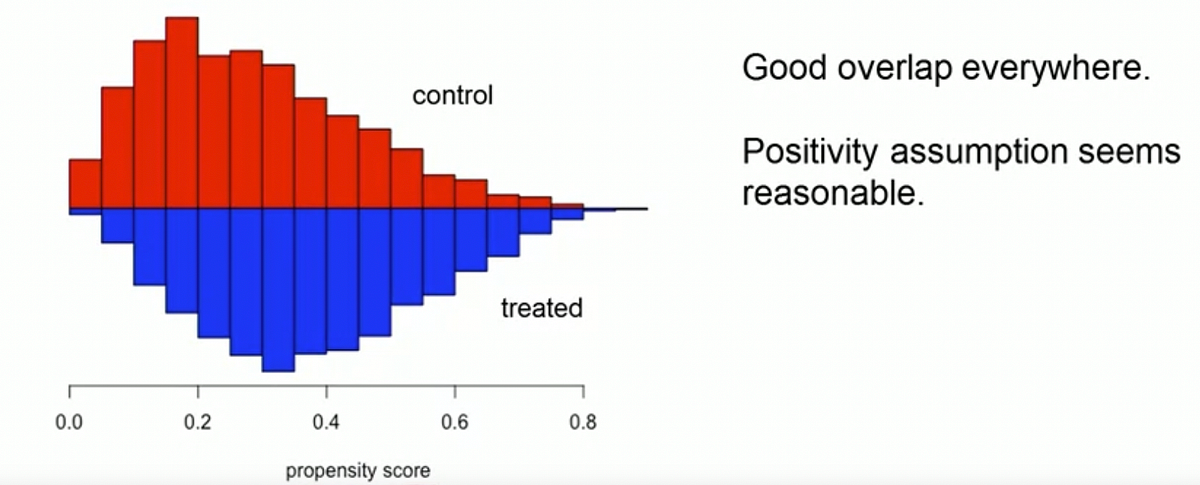 control

treated

0.0 0.2 0.4 0.6 0.8

propensity score

Good overlap everywhere.

Positivity assumption seems reasonable.